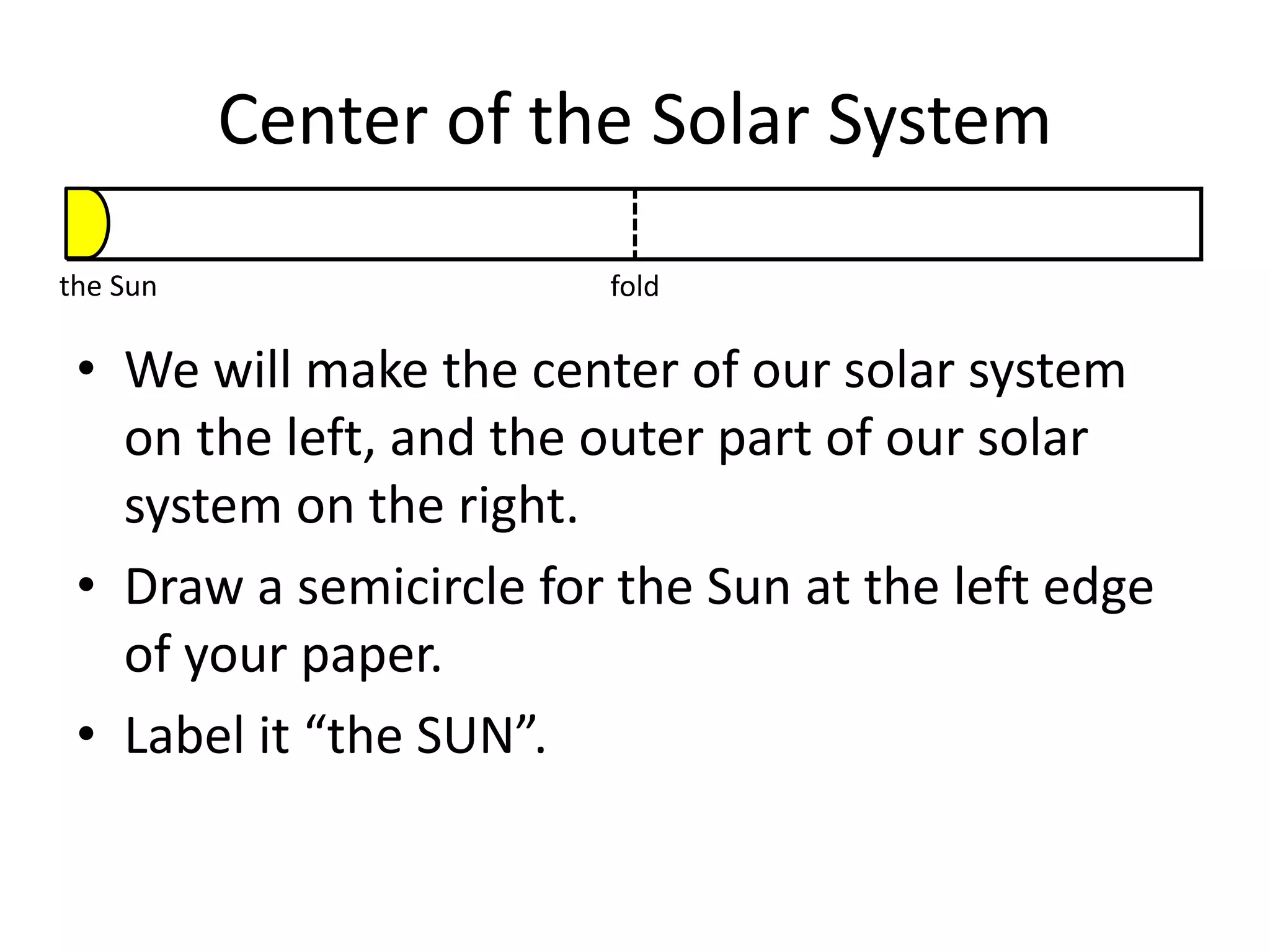 Center of the Solar System

the Sun

fold

• We will make the center of our solar system on the left, and the outer part of our solar system on the right.

• Draw a semicircle for the Sun at the left edge of your paper.

• Label it “the SUN”.